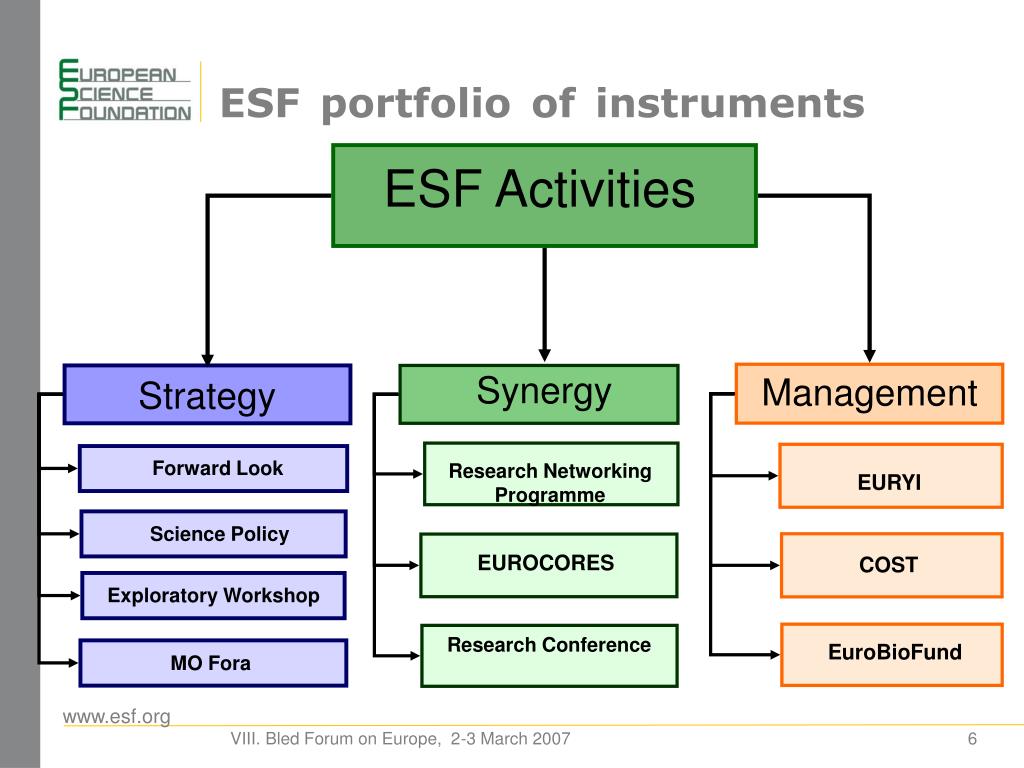 EUROPEAN
SCIENCE
FOUNDATION

ESF portfolio of instruments

ESF Activities

Strategy

Forward Look

Science Policy

Exploratory Workshop

MO Fora

Synergy

Research Networking Programme

EUROCORES

Research Conference

Management

EURYI

COST

EuroBioFund

www.esf.org

VIII. Bled Forum on Europe, 2-3 March 2007

6